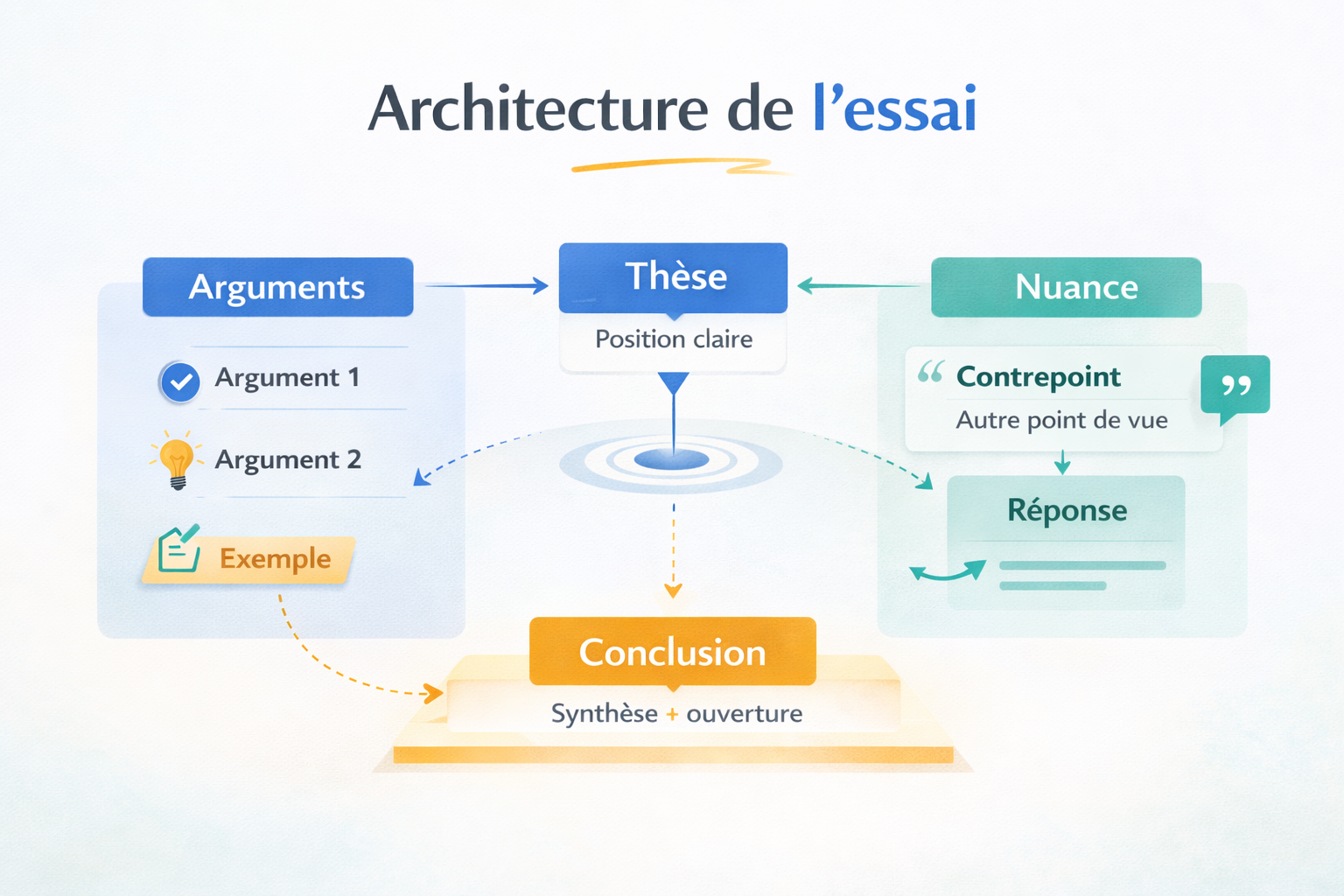 Architecture de l’essai

Arguments

Argument 1

Argument 2

Exemple

Thèse

Position claire

Nuance

Contrepoint

Autre point de vue

Réponse

Conclusion

Synthèse + ouverture